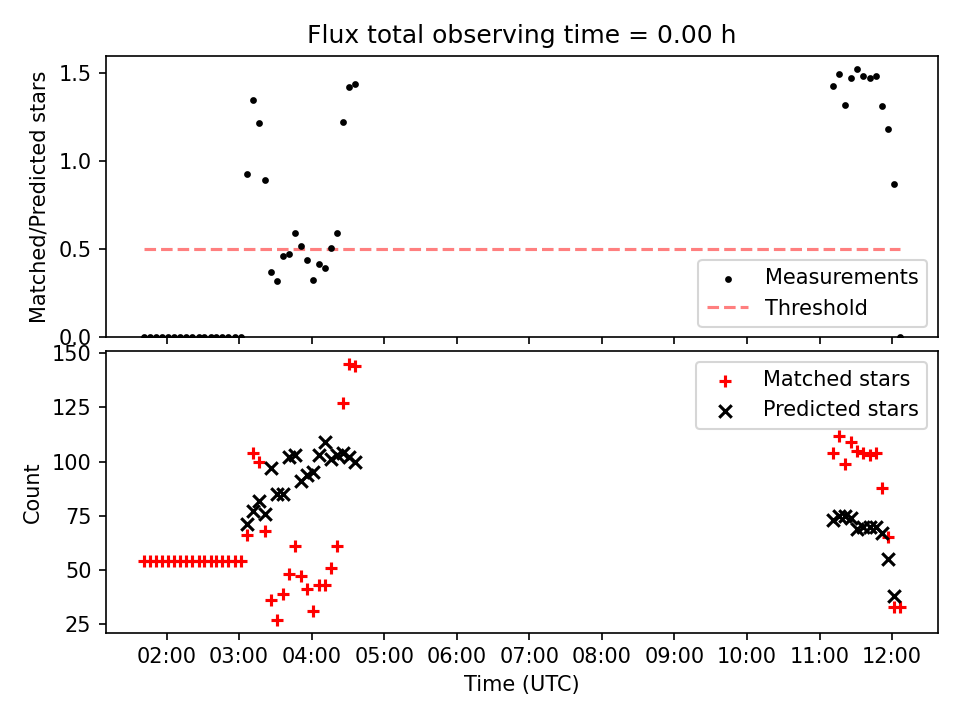 Flux total observing time = 0.00 h

Matched/Predicted stars

1.5
1.0
0.5
0.0

Measurements
Threshold

Count

150
125
100
75
50
25

Matched stars
Predicted stars

02:00 03:00 04:00 05:00 06:00 07:00 08:00 09:00 10:00 11:00 12:00

Time (UTC)